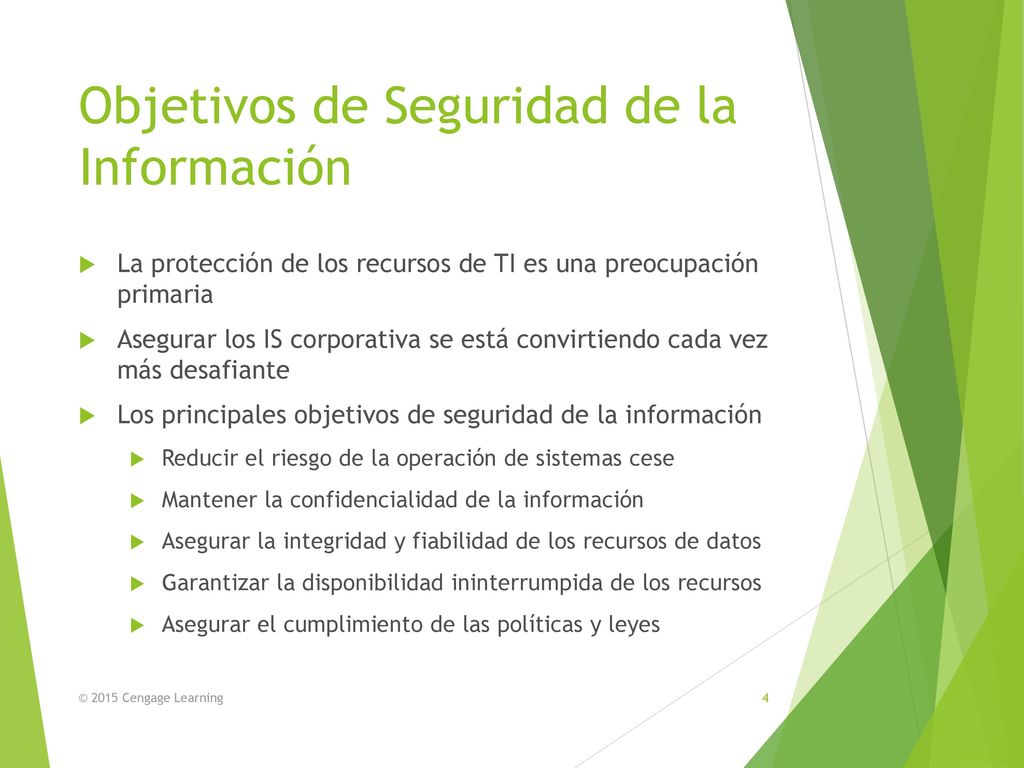 Objetivos de Seguridad de la Información

La protección de los recursos de TI es una preocupación primaria

Asegurar los IS corporativa se está convirtiendo cada vez más desafiante

Los principales objetivos de seguridad de la información

Reducir el riesgo de la operación de sistemas cese

Mantener la confidencialidad de la información

Asegurar la integridad y fiabilidad de los recursos de datos

Garantizar la disponibilidad ininterrumpida de los recursos

Asegurar el cumplimiento de las políticas y leyes

© 2015 Cengage Learning

4